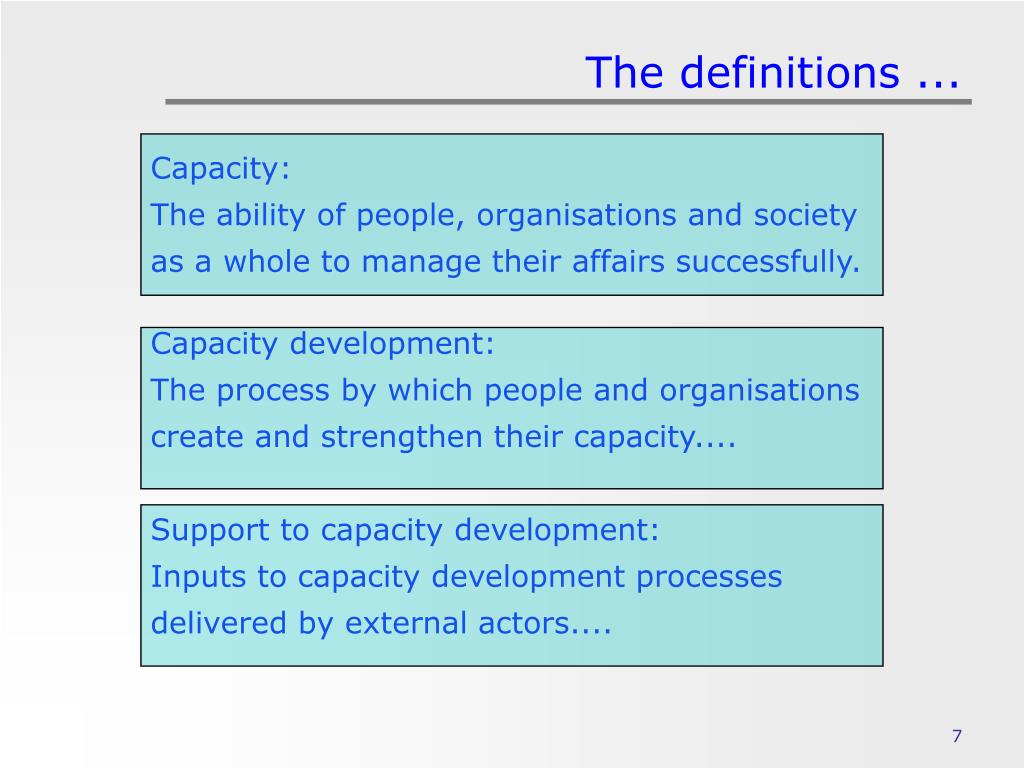 The definitions ...

Capacity:
The ability of people, organisations and society as a whole to manage their affairs successfully.

Capacity development:
The process by which people and organisations create and strengthen their capacity....

Support to capacity development:
Inputs to capacity development processes delivered by external actors....

7